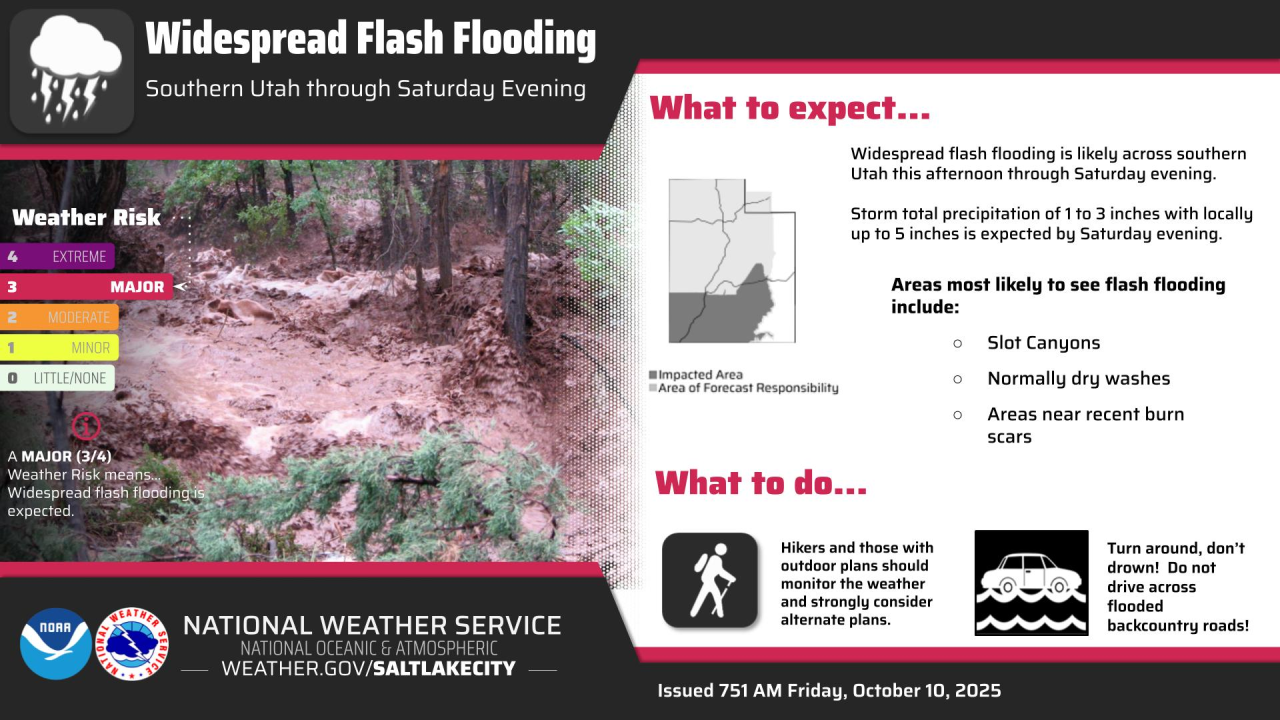 Widespread Flash Flooding

Southern Utah through Saturday Evening

Weather Risk

4 EXTREME
3 MAJOR
2 MODERATE
1 MINOR
0 LITTLE/NONE

A MAJOR (3/4) Weather Risk means... Widespread flash flooding is expected.

What to expect...

Impacted Area
Area of Forecast Responsibility

Widespread flash flooding is likely across southern Utah this afternoon through Saturday evening.

Storm total precipitation of 1 to 3 inches with locally up to 5 inches is expected by Saturday evening.

Areas most likely to see flash flooding include:

○ Slot Canyons
○ Normally dry washes
○ Areas near recent burn scars

What to do...

Hikers and those with outdoor plans should monitor the weather and strongly consider alternate plans.

Turn around, don't drown! Do not drive across flooded backcountry roads!

NOAA
NATIONAL WEATHER SERVICE

NATIONAL WEATHER SERVICE
NATIONAL OCEANIC & ATMOSPHERIC
WEATHER.GOV/SALTLAKECITY

Issued 751 AM Friday, October 10, 2025